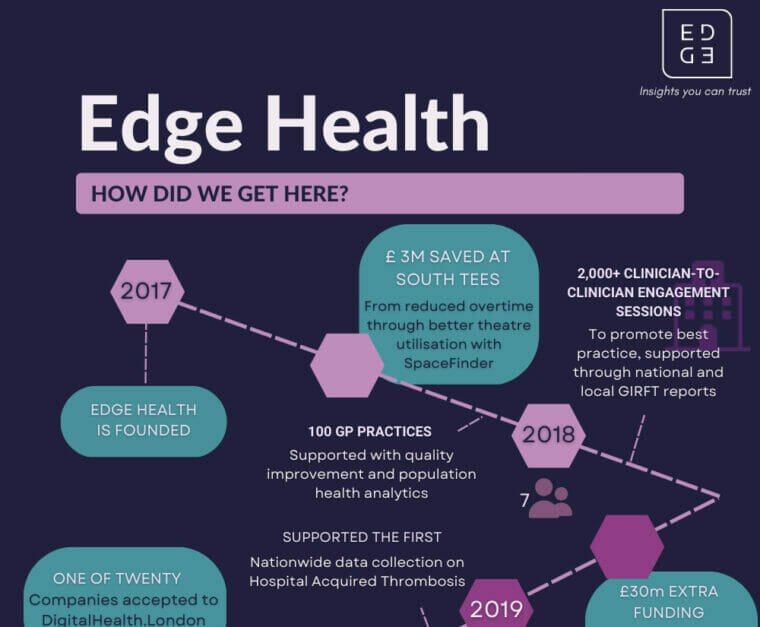 ED
GE

Insights you can trust

Edge Health

HOW DID WE GET HERE?

2017

EDGE HEALTH IS FOUNDED

£ 3M SAVED AT SOUTH TEES

From reduced overtime through better theatre utilisation with SpaceFinder

2,000+ CLINICIAN-TO-CLINICIAN ENGAGEMENT SESSIONS

To promote best practice, supported through national and local GIRFT reports

100 GP PRACTICES

Supported with quality improvement and population health analytics

2018

7

SUPPORTED THE FIRST

Nationwide data collection on Hospital Acquired Thrombosis

ONE OF TWENTY

Companies accepted to DigitalHealth.London

2019

£30m EXTRA FUNDING